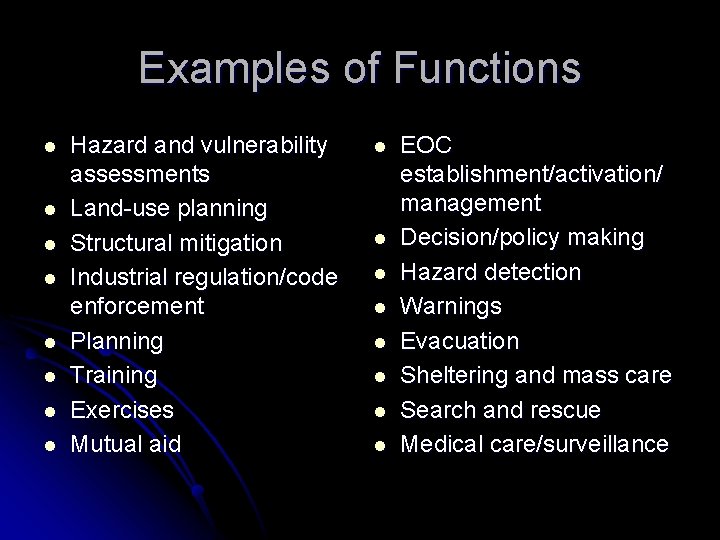 Examples of Functions

- Hazard and vulnerability assessments
- Land-use planning
- Structural mitigation
- Industrial regulation/code enforcement
- Planning
- Training
- Exercises
- Mutual aid

- EOC establishment/activation/ management
- Decision/policy making
- Hazard detection
- Warnings
- Evacuation
- Sheltering and mass care
- Search and rescue
- Medical care/surveillance